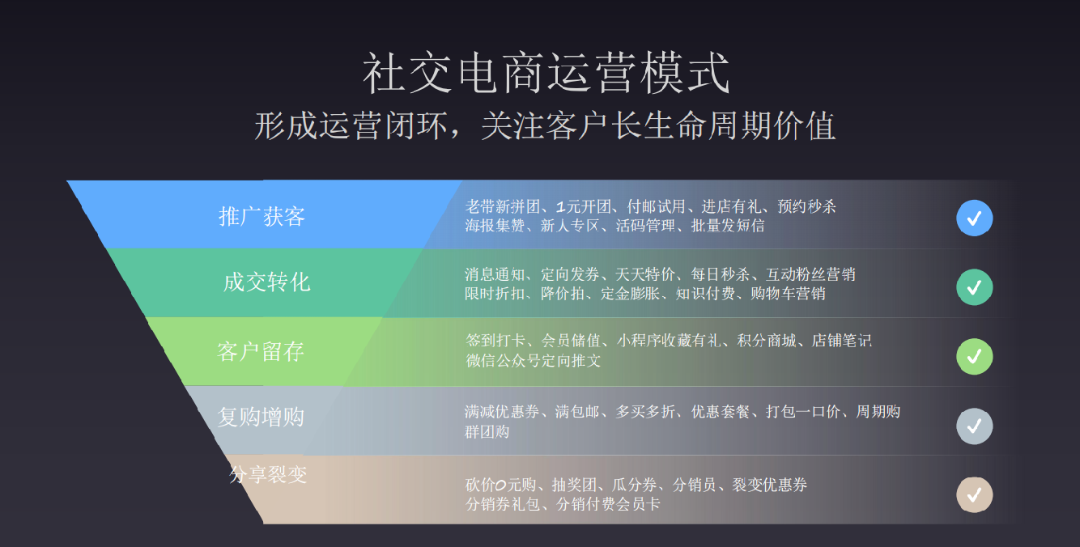 社交电商运营模式
形成运营闭环，关注客户长生命周期价值

推广获客
老带新拼团、1元开团、付邮试用、进店有礼、预约秒杀
海报集赞、新人专区、活码管理、批量发短信

成交转化
消息通知、定向发券、天天特价、每日秒杀、互动粉丝营销
限时折扣、降价拍、定金膨胀、知识付费、购物车营销

客户留存
签到打卡、会员储值、小程序收藏有礼、积分商城、店铺笔记
微信公众号定向推文

复购增购
满减优惠券、满包邮、多买多折、优惠套餐、打包一口价、周期购
群团购

分享裂变
砍价0元购、抽奖团、瓜分券、分销员、裂变优惠券
分销券礼包、分销付费会员卡